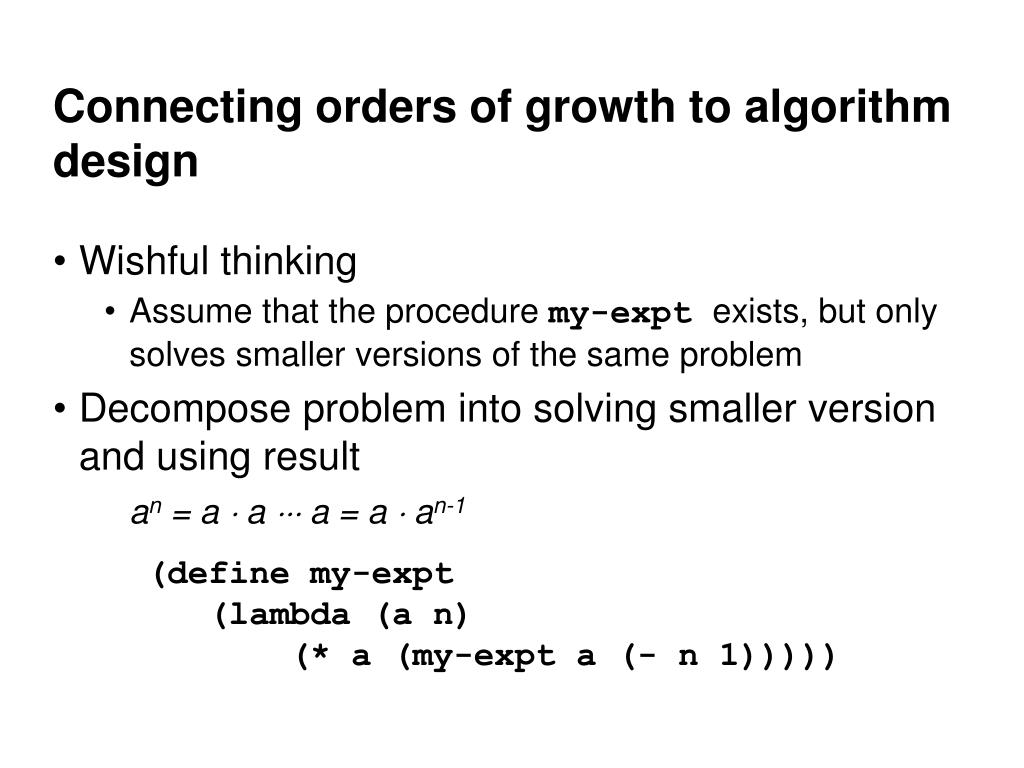 Connecting orders of growth to algorithm design

• Wishful thinking
 • Assume that the procedure my-expt exists, but only solves smaller versions of the same problem
• Decompose problem into solving smaller version and using result

$a^n = a \cdot a \cdots a = a \cdot a^{n-1}$

(define my-expt
  (lambda (a n)
    (* a (my-expt a (- n 1)))))